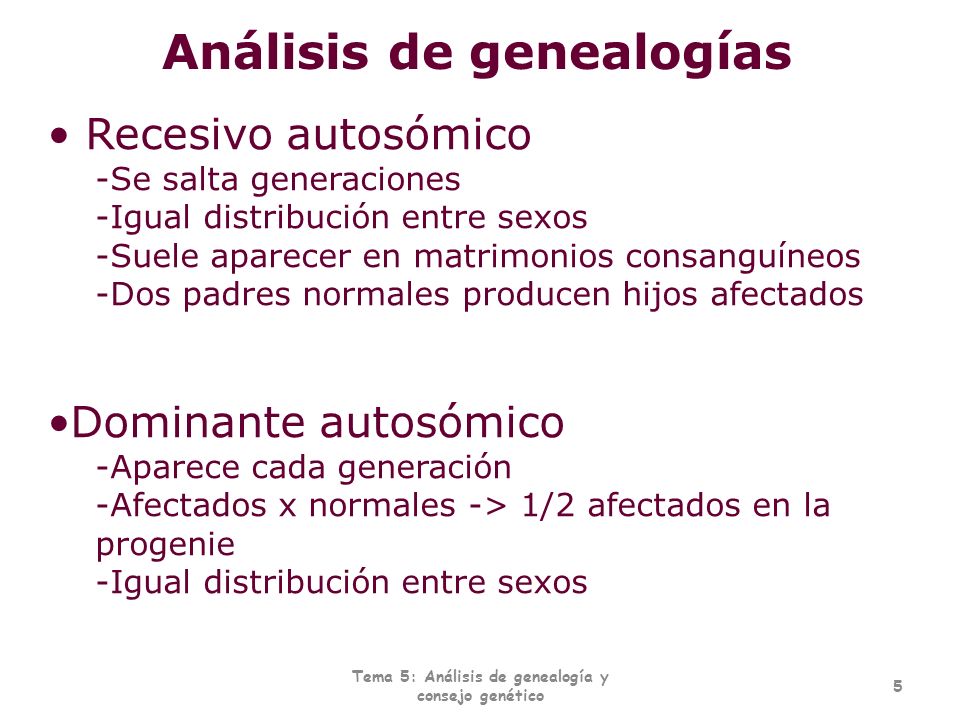 Análisis de genealogías

• Recesivo autosómico
-Se salta generaciones
-Igual distribución entre sexos
-Suele aparecer en matrimonios consanguíneos
-Dos padres normales producen hijos afectados

•Dominante autosómico
-Aparece cada generación
-Afectados x normales -> 1/2 afectados en la progenie
-Igual distribución entre sexos

Tema 5: Análisis de genealogía y consejo genético

5